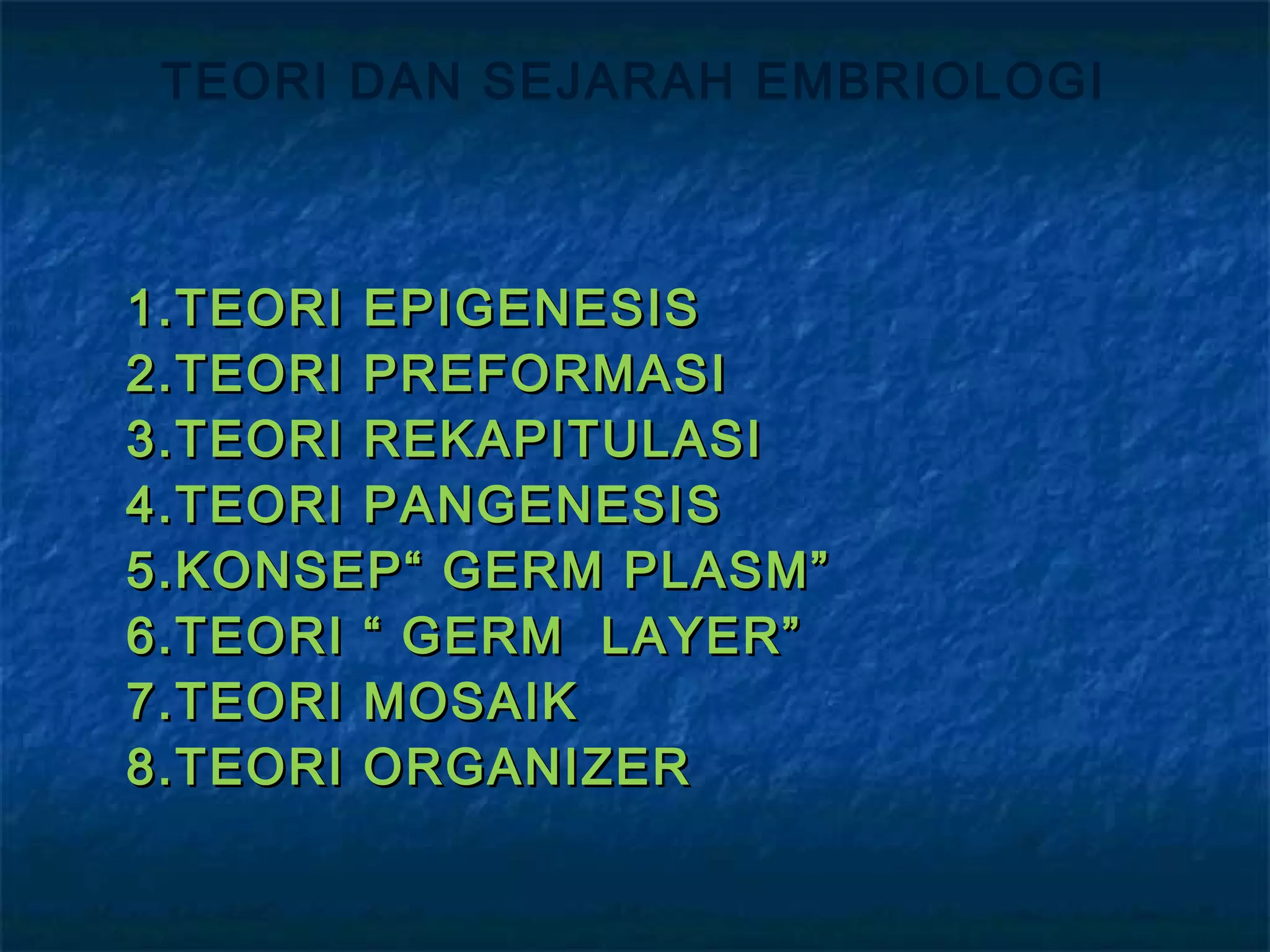 TEORI DAN SEJARAH EMBRIOLOGI

1.TEORI EPIGENESIS
2.TEORI PREFORMASI
3.TEORI REKAPITULASI
4.TEORI PANGENESIS
5.KONSEP“ GERM PLASM”
6.TEORI “ GERM LAYER”
7.TEORI MOSAIK
8.TEORI ORGANIZER